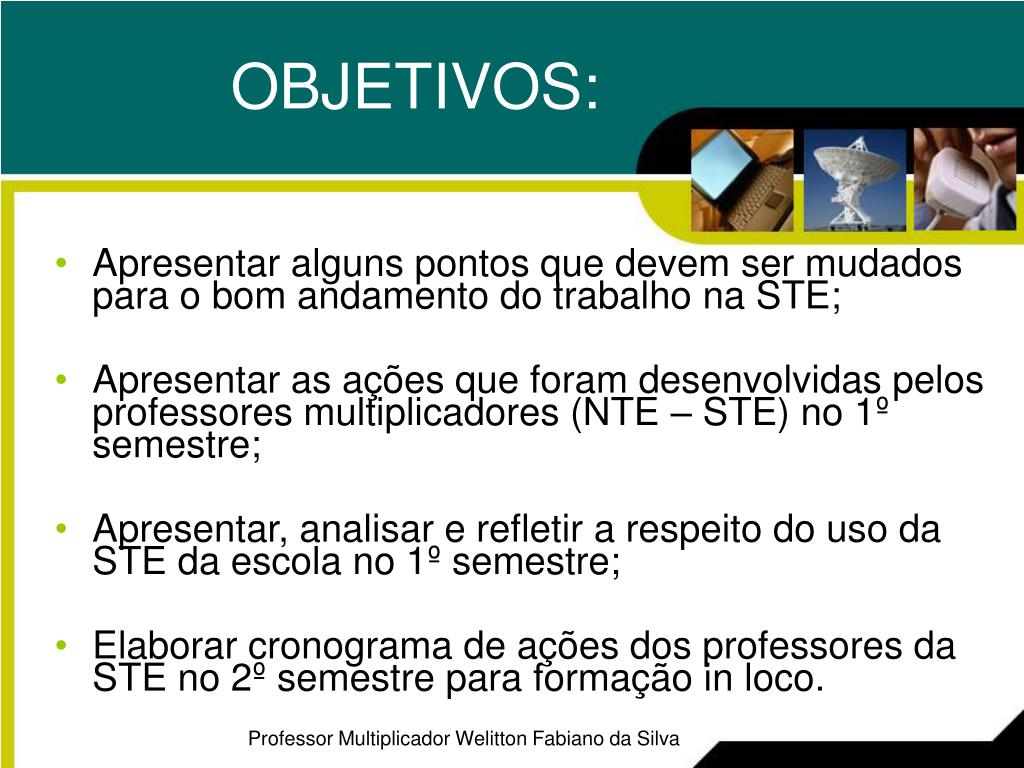 OBJETIVOS:

• Apresentar alguns pontos que devem ser mudados para o bom andamento do trabalho na STE;

• Apresentar as ações que foram desenvolvidas pelos professores multiplicadores (NTE – STE) no 1º semestre;

• Apresentar, analisar e refletir a respeito do uso da STE da escola no 1º semestre;

• Elaborar cronograma de ações dos professores da STE no 2º semestre para formação in loco.

Professor Multiplicador Welitton Fabiano da Silva